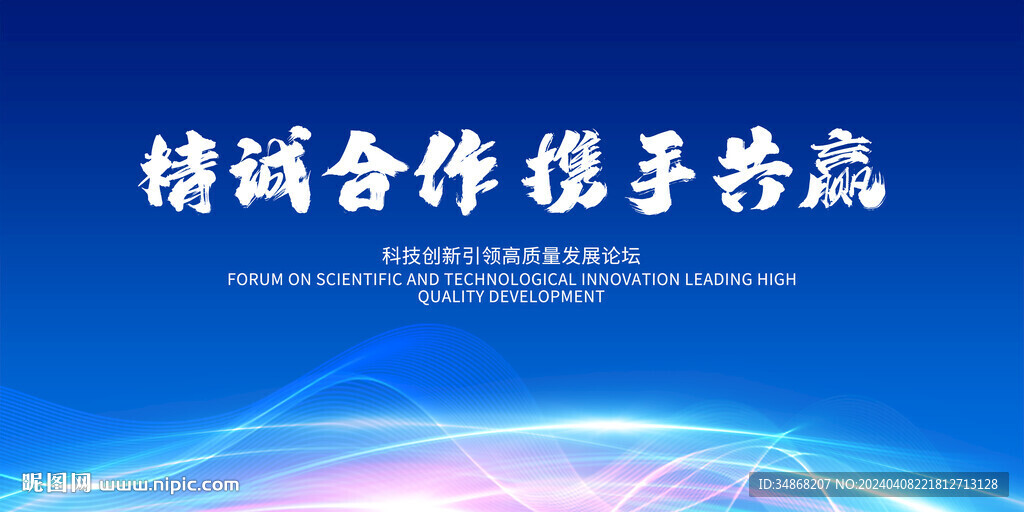 精诚合作 携手共赢

科技创新引领高质量发展论坛
FORUM ON SCIENTIFIC AND TECHNOLOGICAL INNOVATION LEADING HIGH QUALITY DEVELOPMENT

昵图网 www.nipic.com

ID:34868207 NO:20240408221812713128